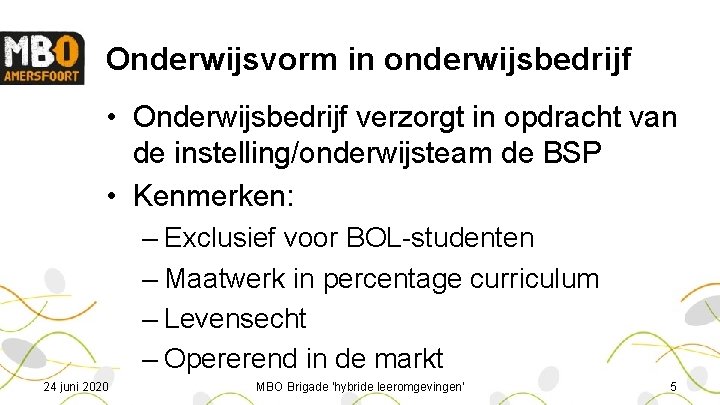 MBO AMERSFOORT

Onderwijsvorm in onderwijsbedrijf

• Onderwijsbedrijf verzorgt in opdracht van de instelling/onderwijsteam de BSP
• Kenmerken:
– Exclusief voor BOL-studenten
– Maatwerk in percentage curriculum
– Levensecht
– Opererend in de markt

24 juni 2020

MBO Brigade 'hybride leeromgevingen'

5